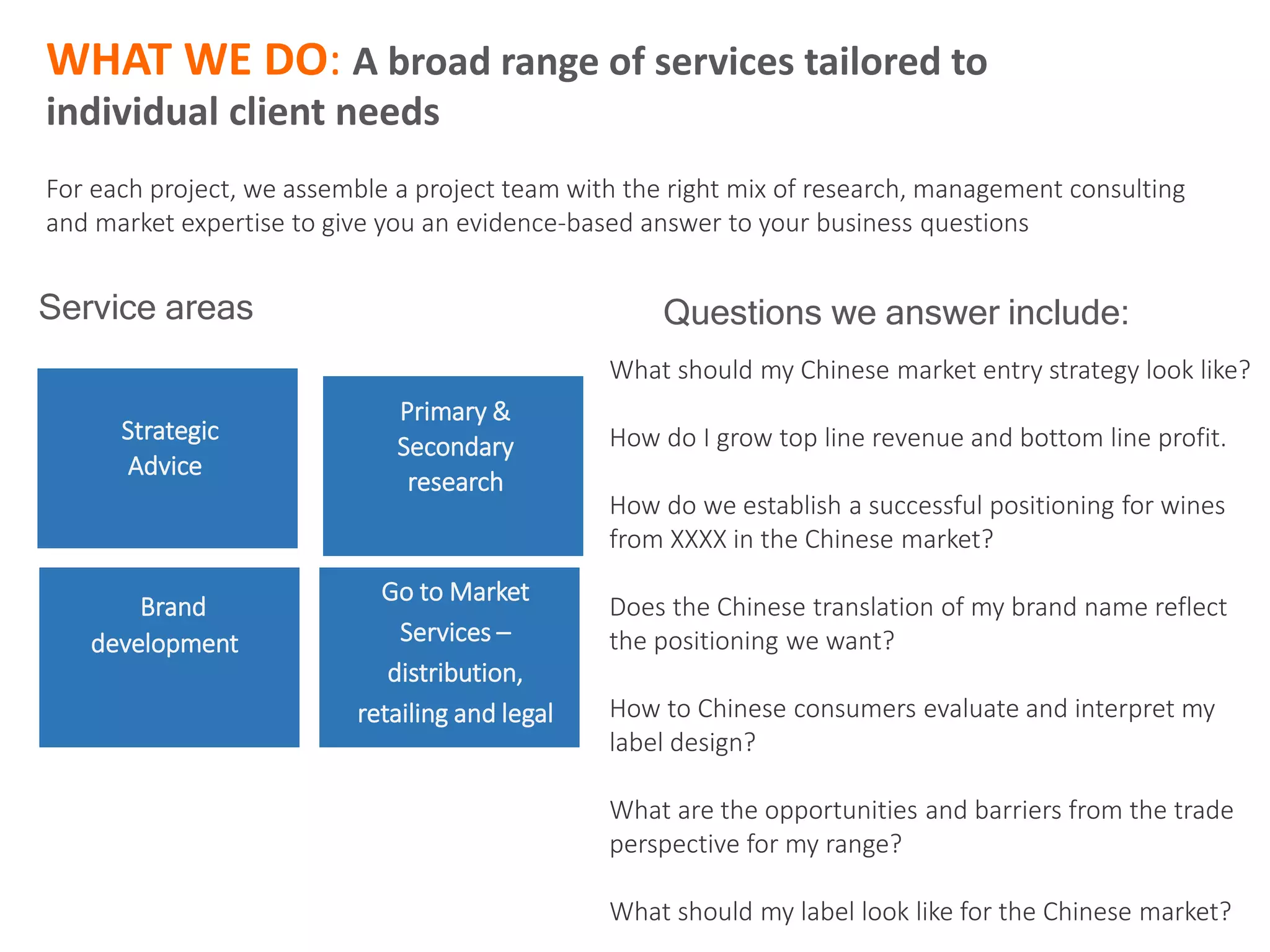 WHAT WE DO: A broad range of services tailored to individual client needs

For each project, we assemble a project team with the right mix of research, management consulting and market expertise to give you an evidence-based answer to your business questions

Service areas

Strategic Advice

Primary & Secondary research

Brand development

Go to Market Services – distribution, retailing and legal

Questions we answer include:

What should my Chinese market entry strategy look like?

How do I grow top line revenue and bottom line profit.

How do we establish a successful positioning for wines from XXXX in the Chinese market?

Does the Chinese translation of my brand name reflect the positioning we want?

How to Chinese consumers evaluate and interpret my label design?

What are the opportunities and barriers from the trade perspective for my range?

What should my label look like for the Chinese market?